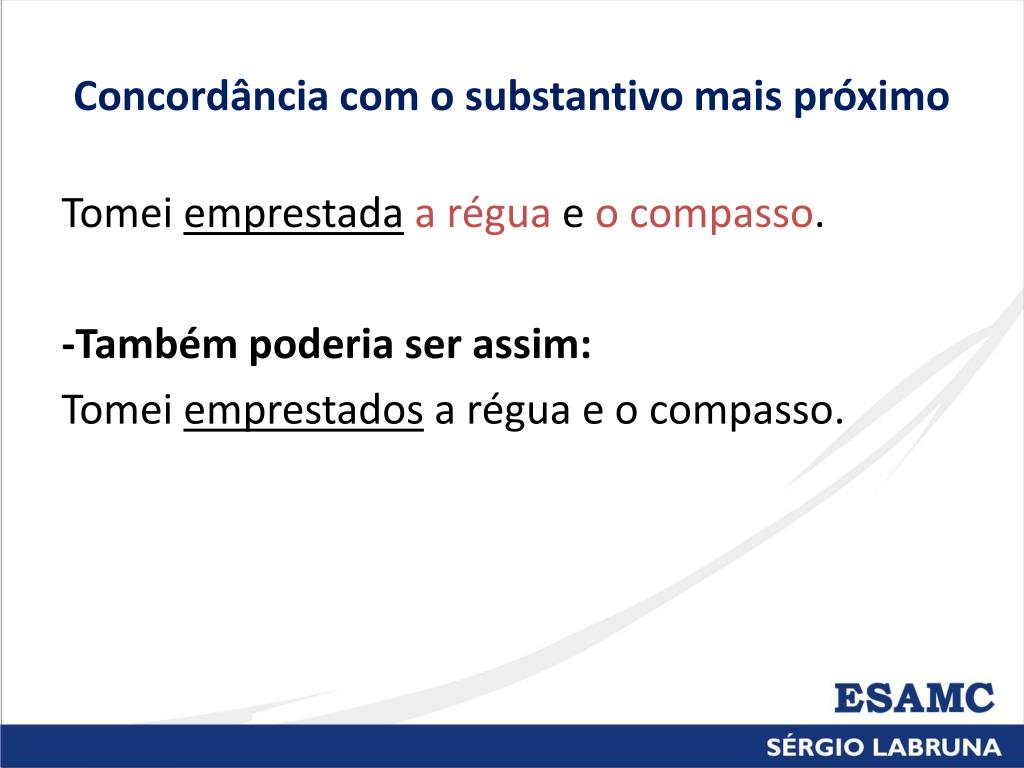 Concordância com o substantivo mais próximo

Tomei emprestada a régua e o compasso.

-Também poderia ser assim:
Tomei emprestados a régua e o compasso.

ESAMC

SÉRGIO LABRUNA